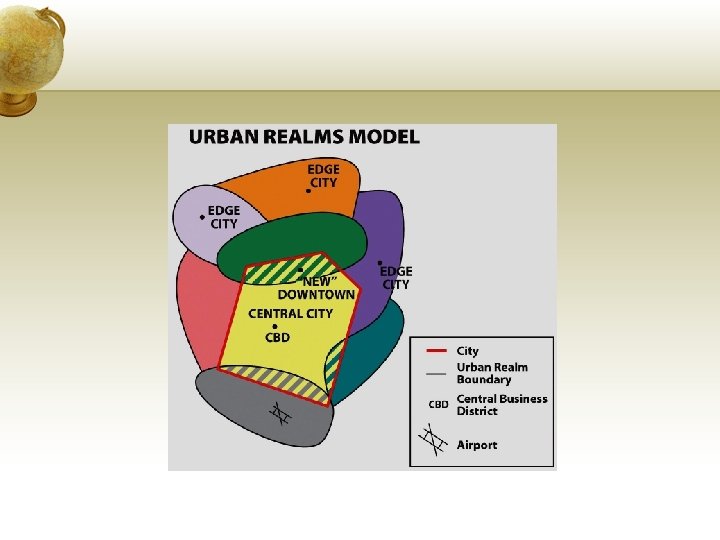 URBAN REALMS MODEL

EDGE CITY

EDGE CITY

EDGE CITY

"NEW" DOWNTOWN

CENTRAL CITY

CBD

City

Urban Realm Boundary

CBD Central Business District

Airport